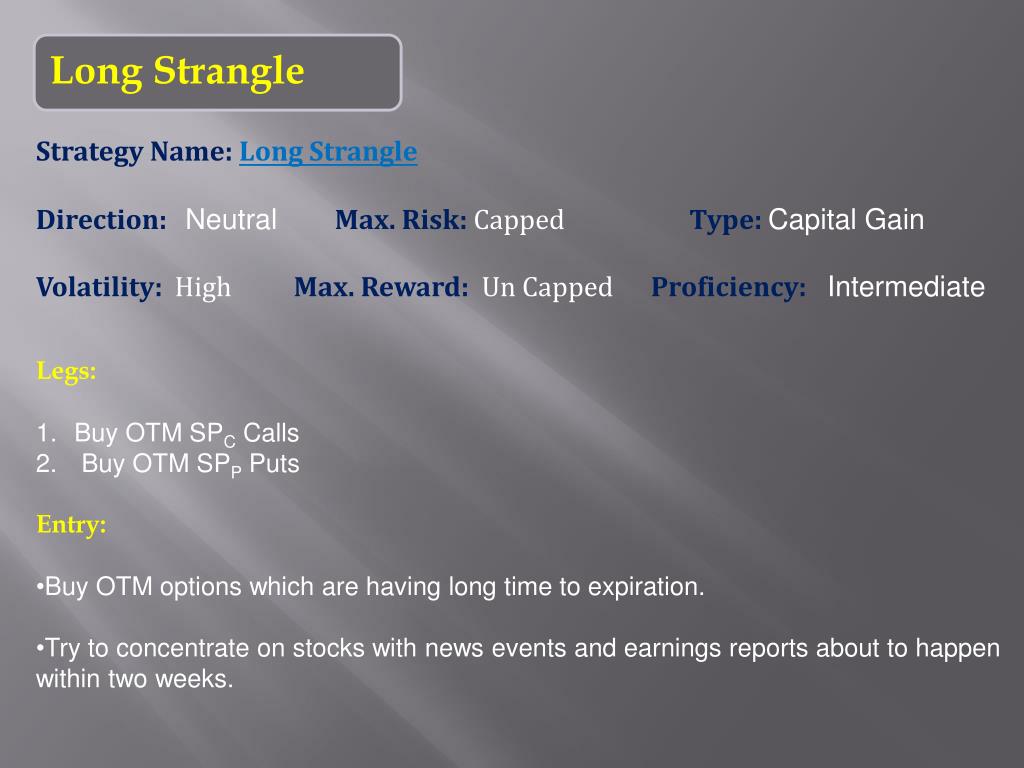 Long Strangle

Strategy Name: Long Strangle

Direction: Neutral Max. Risk: Capped Type: Capital Gain

Volatility: High Max. Reward: Un Capped Proficiency: Intermediate

Legs:

1. Buy OTM $SP_C$ Calls
2. Buy OTM $SP_P$ Puts

Entry:

•Buy OTM options which are having long time to expiration.

•Try to concentrate on stocks with news events and earnings reports about to happen within two weeks.